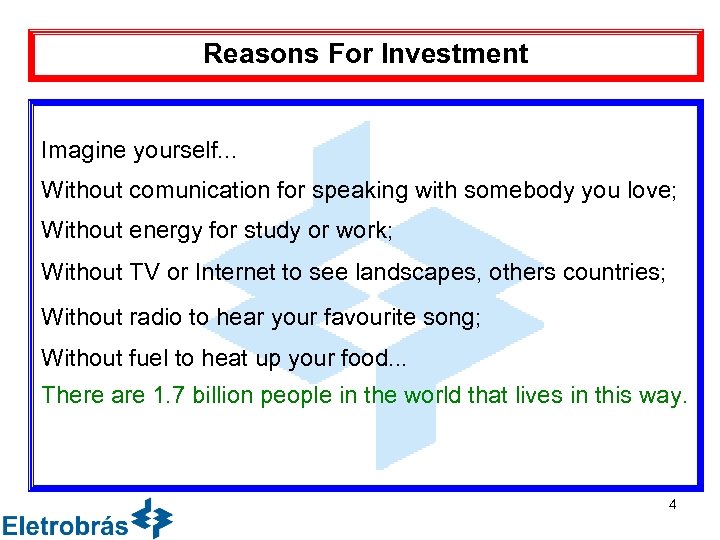 Reasons For Investment

Imagine yourself...

Without comunication for speaking with somebody you love;

Without energy for study or work;

Without TV or Internet to see landscapes, others countries;

Without radio to hear your favourite song;

Without fuel to heat up your food...

There are 1.7 billion people in the world that lives in this way.

4

Eletrobrás